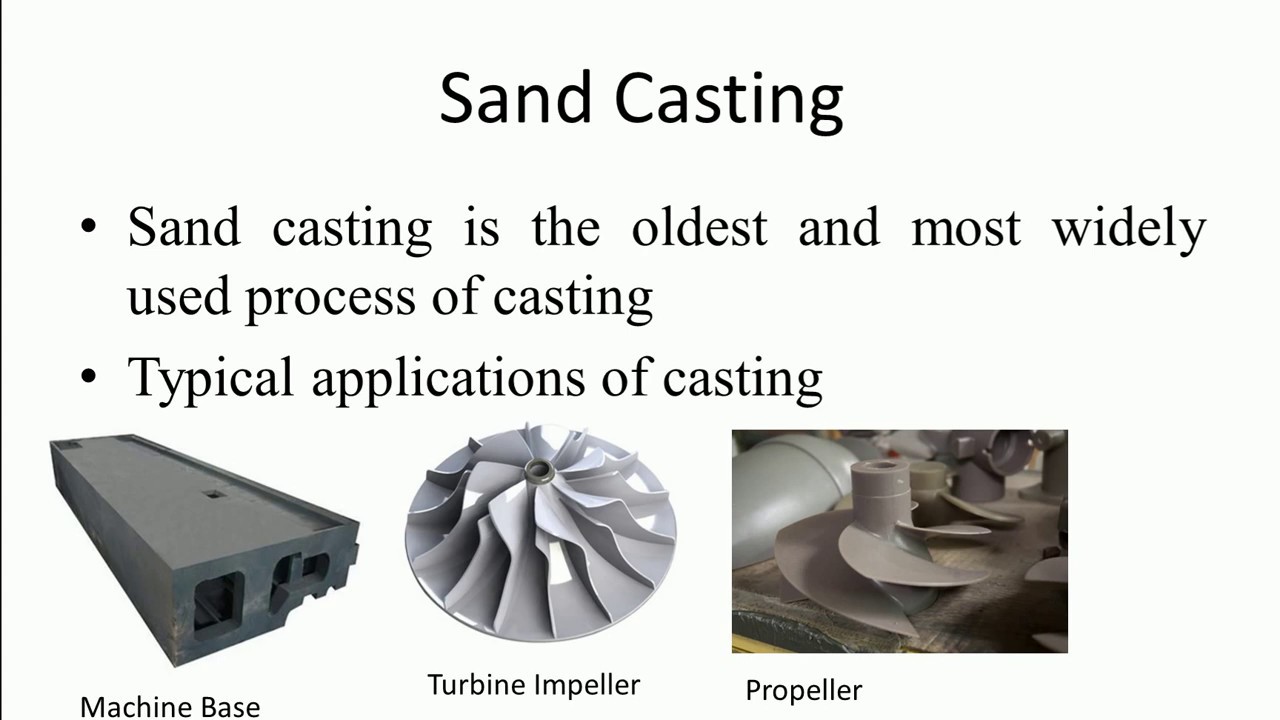 Sand Casting

• Sand casting is the oldest and most widely used process of casting

• Typical applications of casting

Machine Base

Turbine Impeller

Propeller